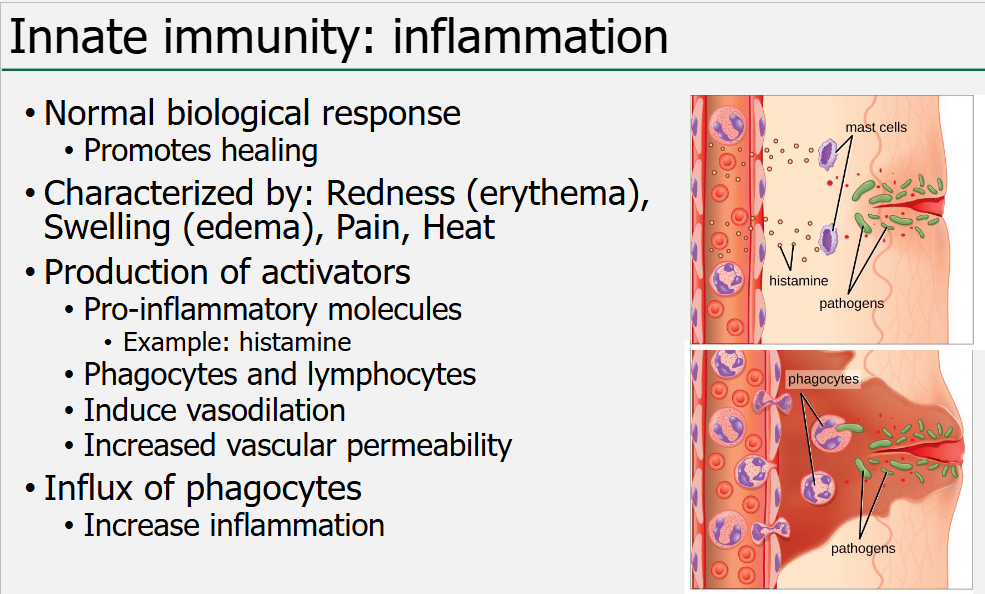 Innate immunity: inflammation

• Normal biological response
  • Promotes healing
• Characterized by: Redness (erythema), Swelling (edema), Pain, Heat
• Production of activators
  • Pro-inflammatory molecules
    • Example: histamine
  • Phagocytes and lymphocytes
  • Induce vasodilation
  • Increased vascular permeability
• Influx of phagocytes
  • Increase inflammation

mast cells
histamine
pathogens

phagocytes
pathogens